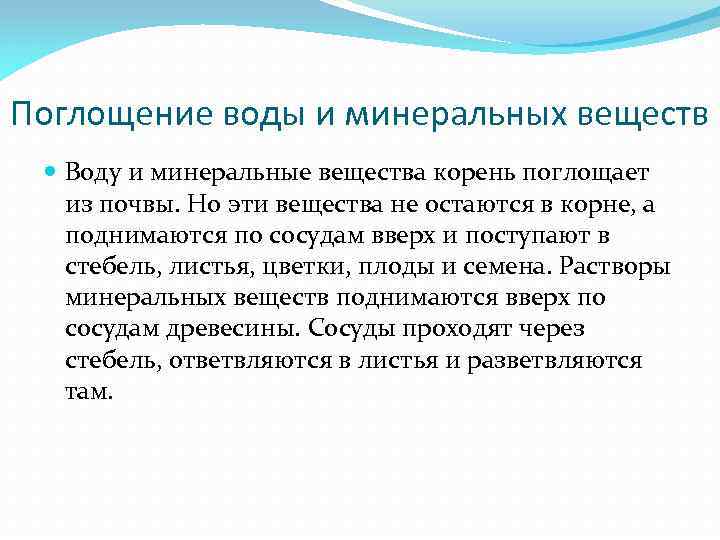 Поглощение воды и минеральных веществ

Воду и минеральные вещества корень поглощает из почвы. Но эти вещества не остаются в корне, а поднимаются по сосудам вверх и поступают в стебель, листья, цветки, плоды и семена. Растворы минеральных веществ поднимаются вверх по сосудам древесины. Сосуды проходят через стебель, ответвляются в листья и разветвляются там.